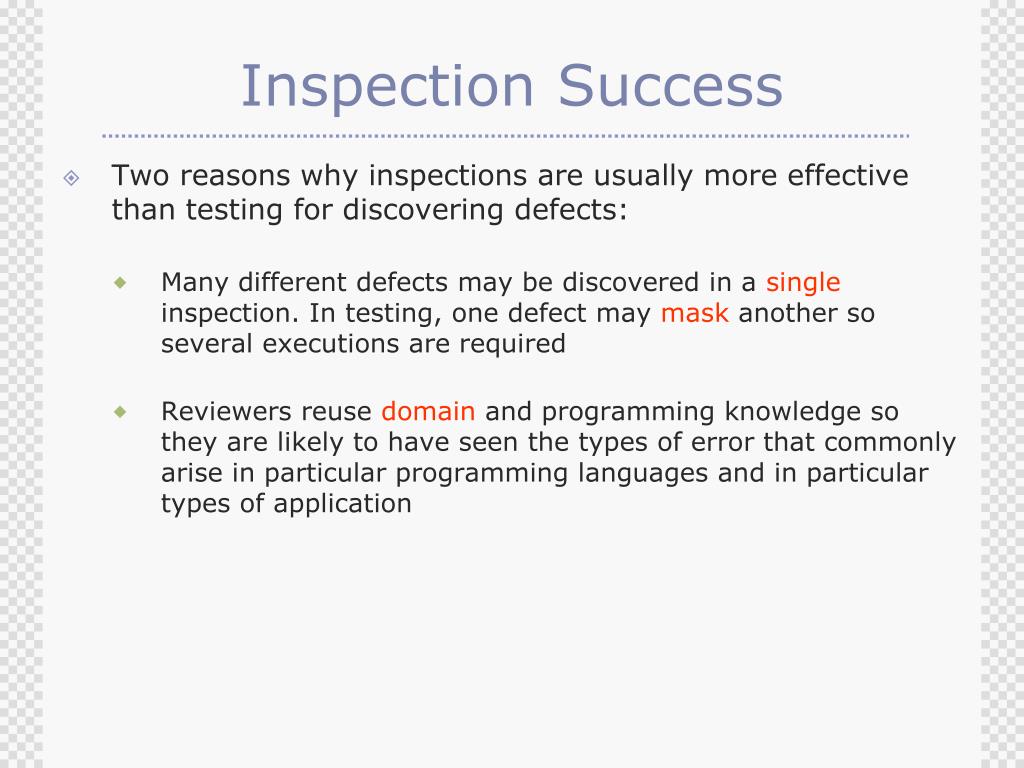 Inspection Success

Two reasons why inspections are usually more effective than testing for discovering defects:

Many different defects may be discovered in a single inspection. In testing, one defect may mask another so several executions are required

Reviewers reuse domain and programming knowledge so they are likely to have seen the types of error that commonly arise in particular programming languages and in particular types of application